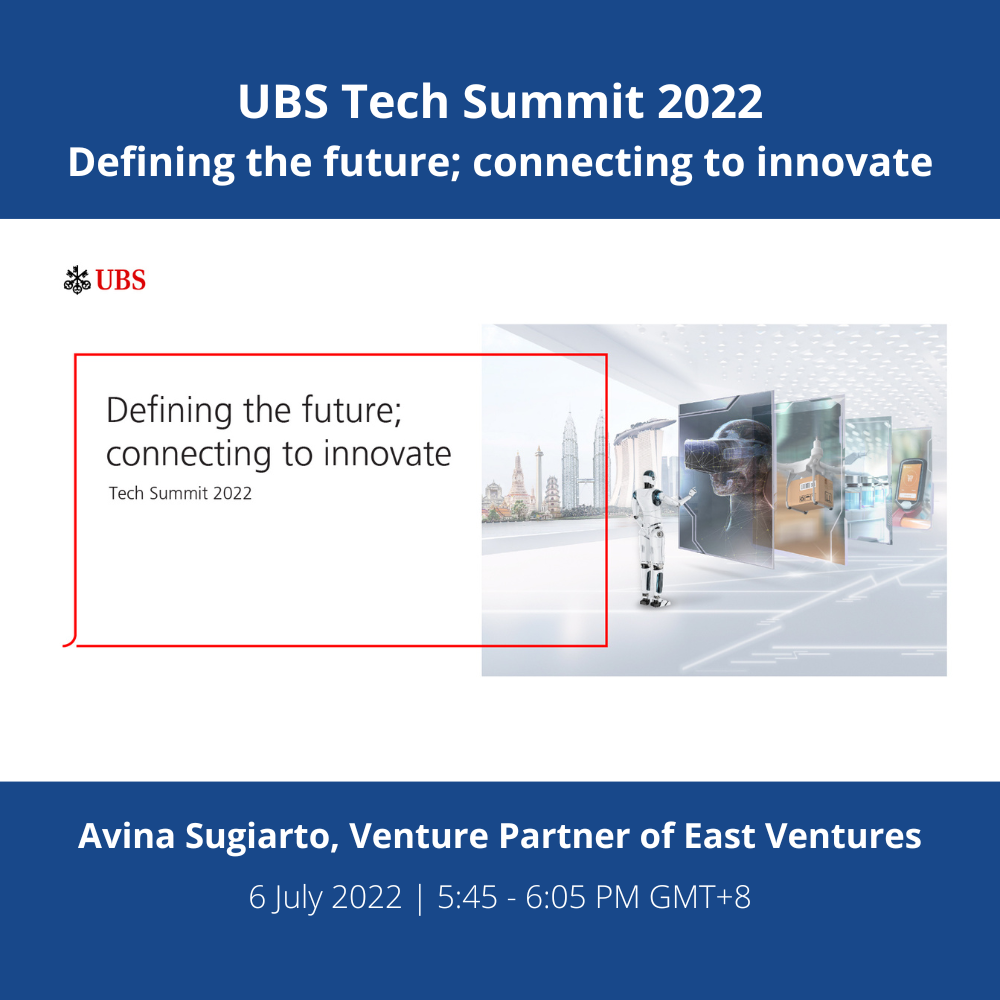 UBS Tech Summit 2022
Defining the future; connecting to innovate

UBS

Defining the future; connecting to innovate
Tech Summit 2022

Avina Sugiarto, Venture Partner of East Ventures
6 July 2022 | 5:45 - 6:05 PM GMT+8